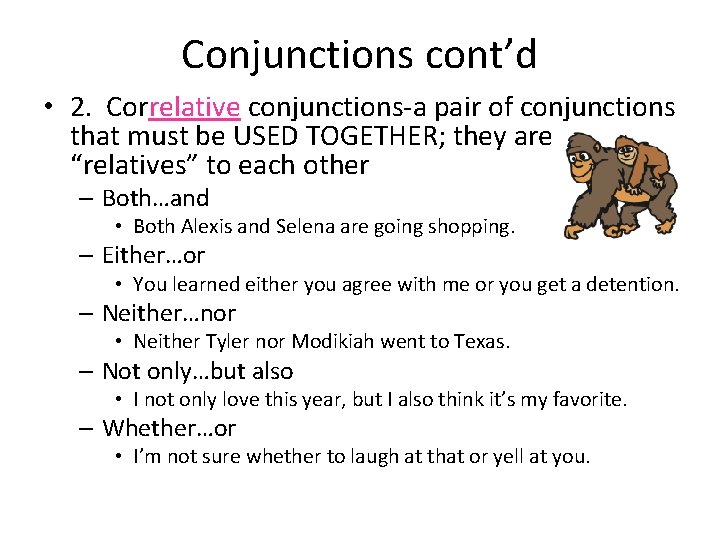 Conjunctions cont'd

• 2. Correlative conjunctions-a pair of conjunctions that must be USED TOGETHER; they are "relatives" to each other

– Both…and

• Both Alexis and Selena are going shopping.

– Either…or

• You learned either you agree with me or you get a detention.

– Neither…nor

• Neither Tyler nor Modikiah went to Texas.

– Not only…but also

• I not only love this year, but I also think it's my favorite.

– Whether…or

• I'm not sure whether to laugh at that or yell at you.